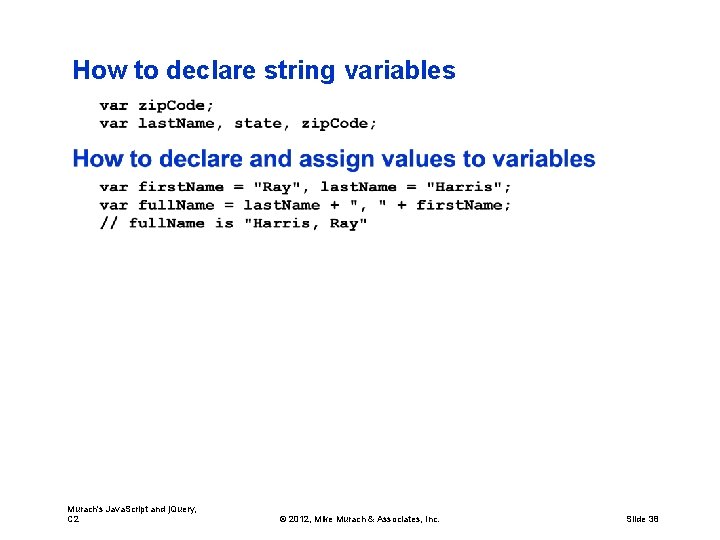 How to declare string variables

var zipCode;
var lastName, state, zipCode;

How to declare and assign values to variables

var firstName = "Ray", lastName = "Harris";
var fullName = lastName + ", " + firstName;
// fullName is "Harris, Ray"

Murach's JavaScript and jQuery, C2

© 2012, Mike Murach & Associates, Inc.

Slide 38